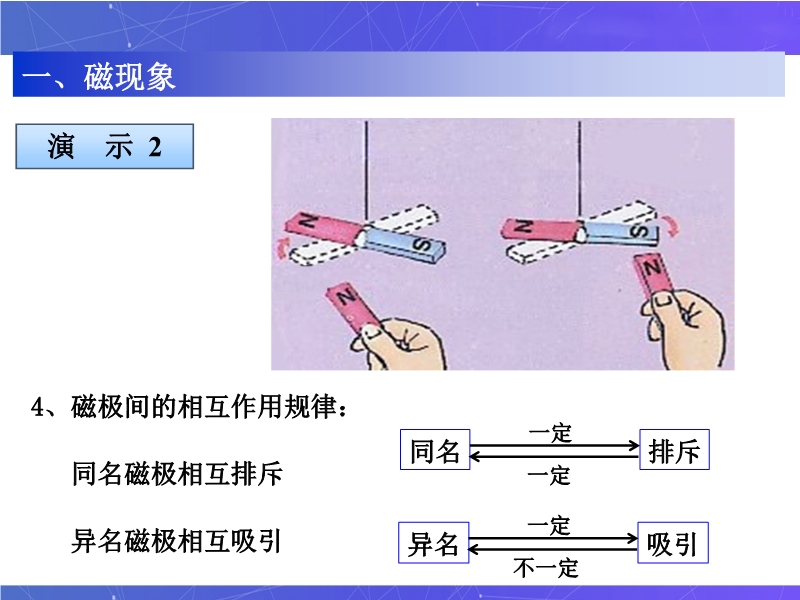 一、磁现象

演　示 2

N

S

N

N

S

N

4、磁极间的相互作用规律：

同名磁极相互排斥

异名磁极相互吸引

同名 一定 排斥
一定

异名 一定 吸引
不一定